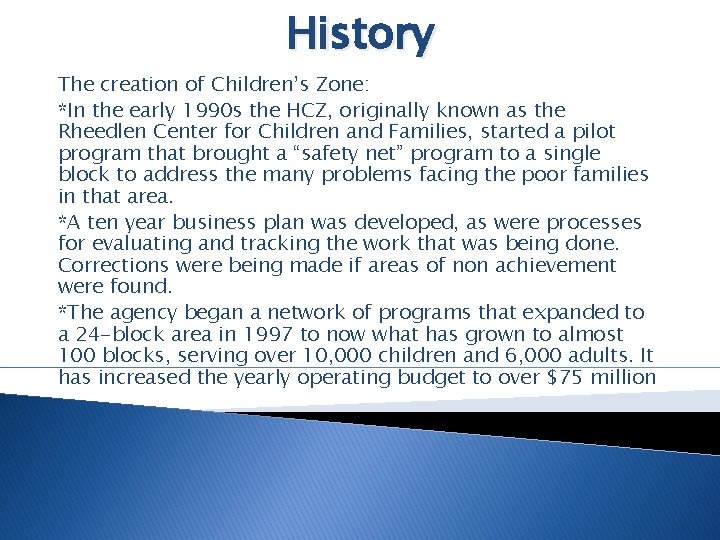 History

The creation of Children's Zone:

*In the early 1990s the HCZ, originally known as the Rheedlen Center for Children and Families, started a pilot program that brought a "safety net" program to a single block to address the many problems facing the poor families in that area.

*A ten year business plan was developed, as were processes for evaluating and tracking the work that was being done. Corrections were being made if areas of non achievement were found.

*The agency began a network of programs that expanded to a 24-block area in 1997 to now what has grown to almost 100 blocks, serving over 10,000 children and 6,000 adults. It has increased the yearly operating budget to over $75 million